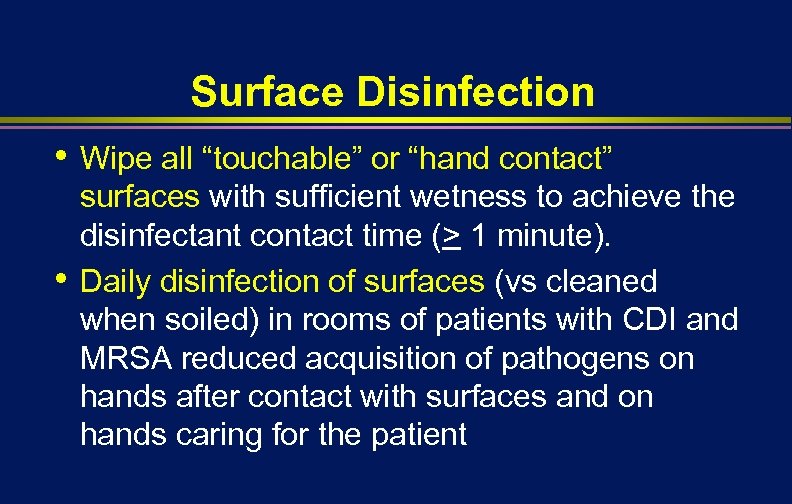 Surface Disinfection

• Wipe all “touchable” or “hand contact” surfaces with sufficient wetness to achieve the disinfectant contact time ($\geq$ 1 minute).

• Daily disinfection of surfaces (vs cleaned when soiled) in rooms of patients with CDI and MRSA reduced acquisition of pathogens on hands after contact with surfaces and on hands caring for the patient